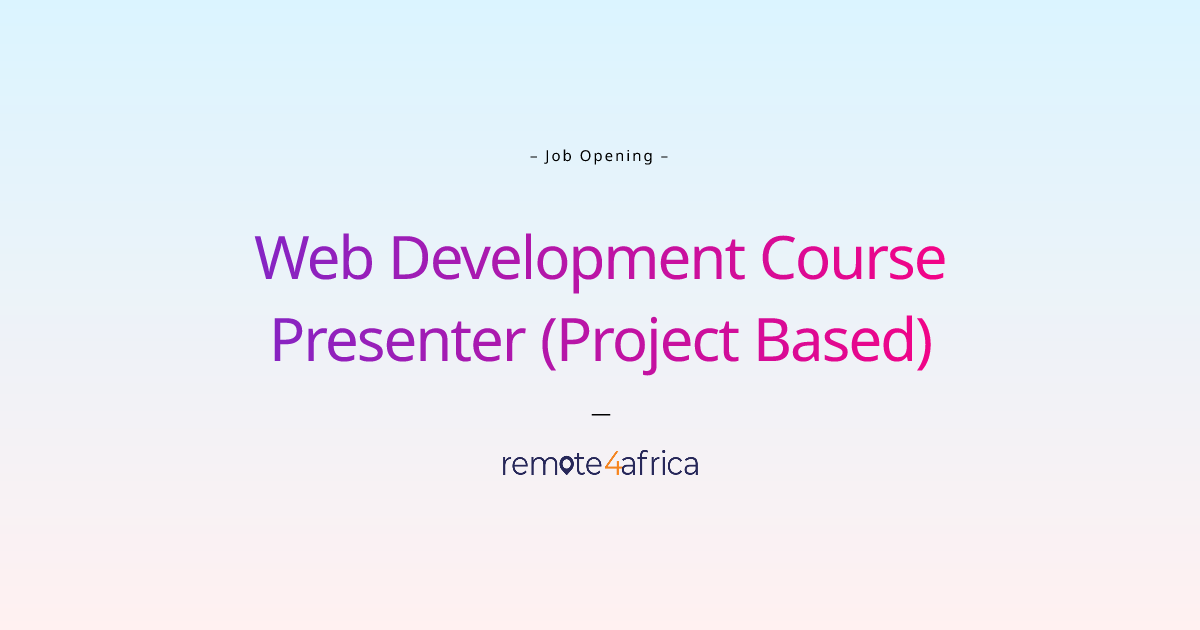 – Job Opening –

Web Development Course Presenter (Project Based)

—

remote4africa